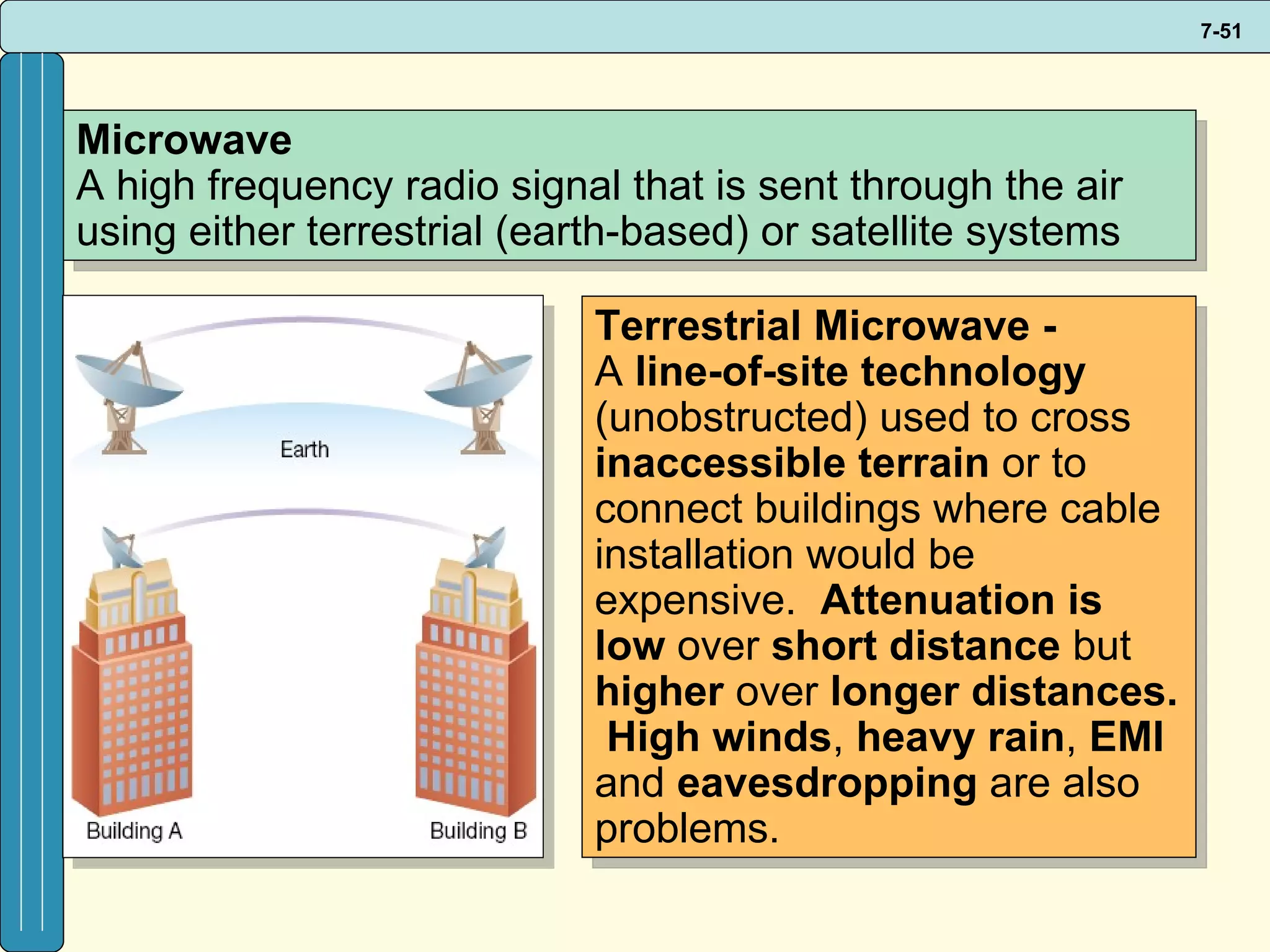 7-51

Microwave
A high frequency radio signal that is sent through the air using either terrestrial (earth-based) or satellite systems

Earth

Building A

Building B

Terrestrial Microwave -
A line-of-site technology (unobstructed) used to cross inaccessible terrain or to connect buildings where cable installation would be expensive. Attenuation is low over short distance but higher over longer distances. High winds, heavy rain, EMI and eavesdropping are also problems.